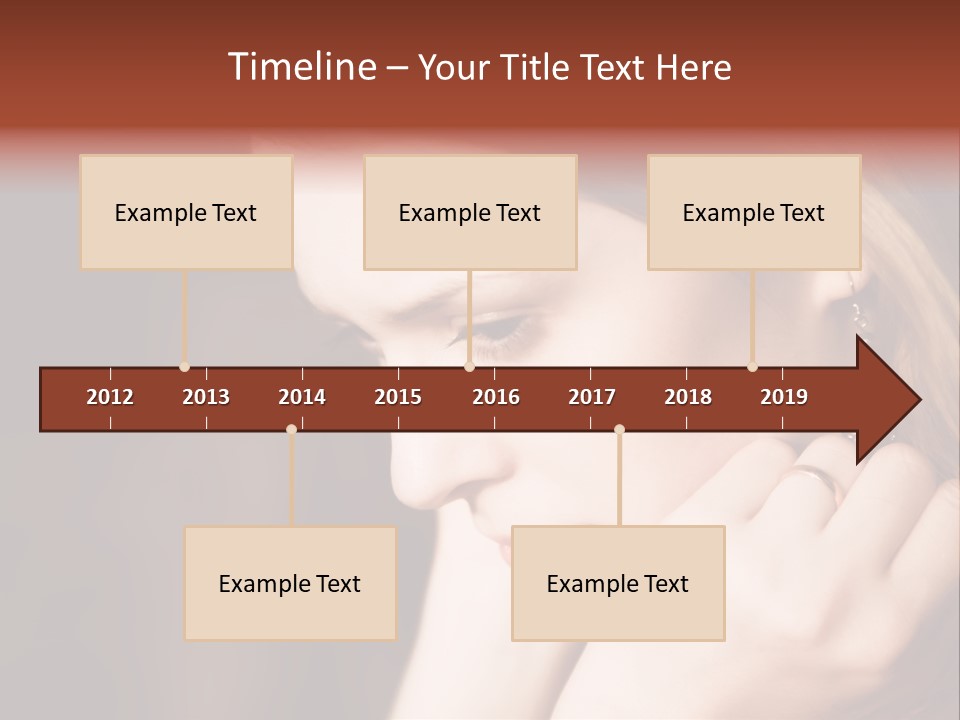 Timeline – Your Title Text Here

Example Text

Example Text

Example Text

2012 2013 2014 2015 2016 2017 2018 2019

Example Text

Example Text